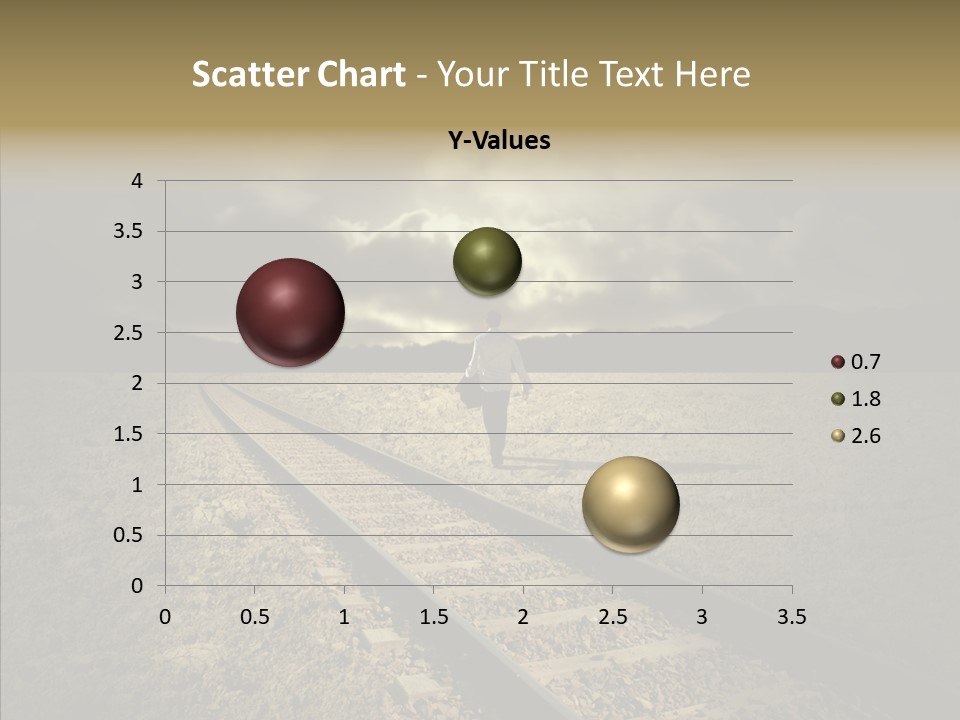 Scatter Chart - Your Title Text Here

Y-Values

4
3.5
3
2.5
2
1.5
1
0.5
0

0 0.5 1 1.5 2 2.5 3 3.5

0.7
1.8
2.6